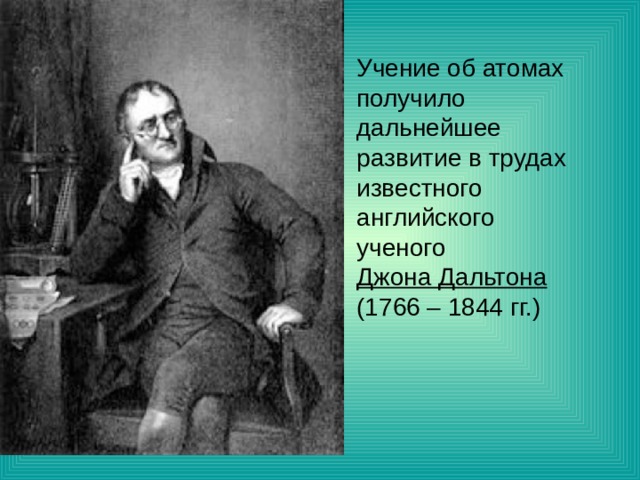 Учение об атомах получило дальнейшее развитие в трудах известного английского ученого Джона Дальтона (1766 – 1844 гг.)